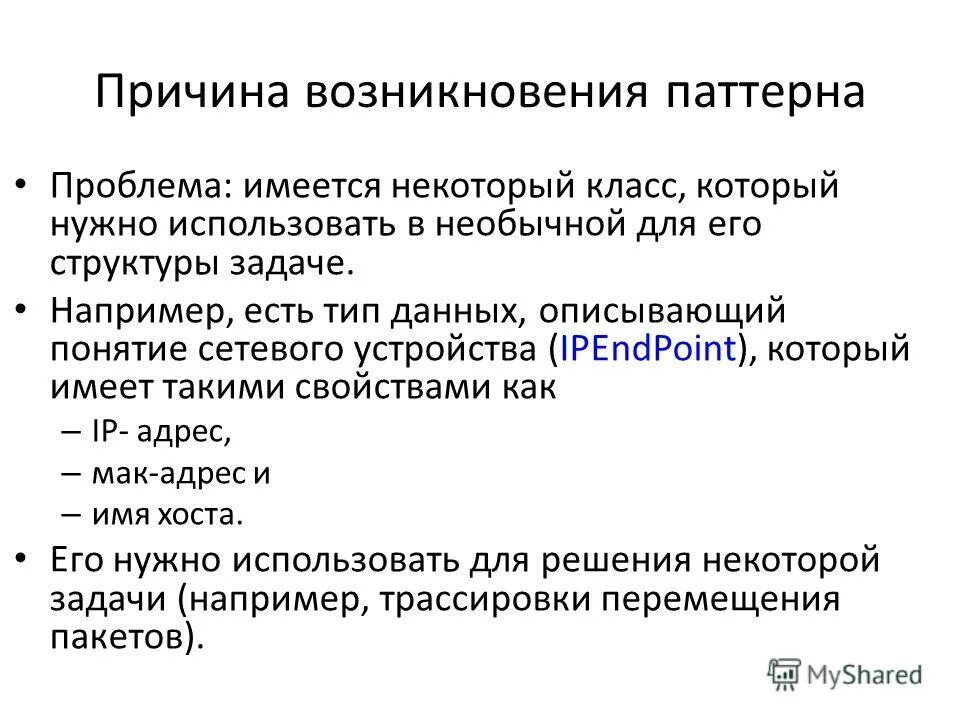 Причина возникновения паттерна

• Проблема: имеется некоторый класс, который нужно использовать в необычной для его структуры задаче.

• Например, есть тип данных, описывающий понятие сетевого устройства (IPEndPoint), который имеет такими свойствами как

– IP- адрес,

– мак-адрес и

– имя хоста.

• Его нужно использовать для решения некоторой задачи (например, трассировки перемещения пакетов).

MyShared